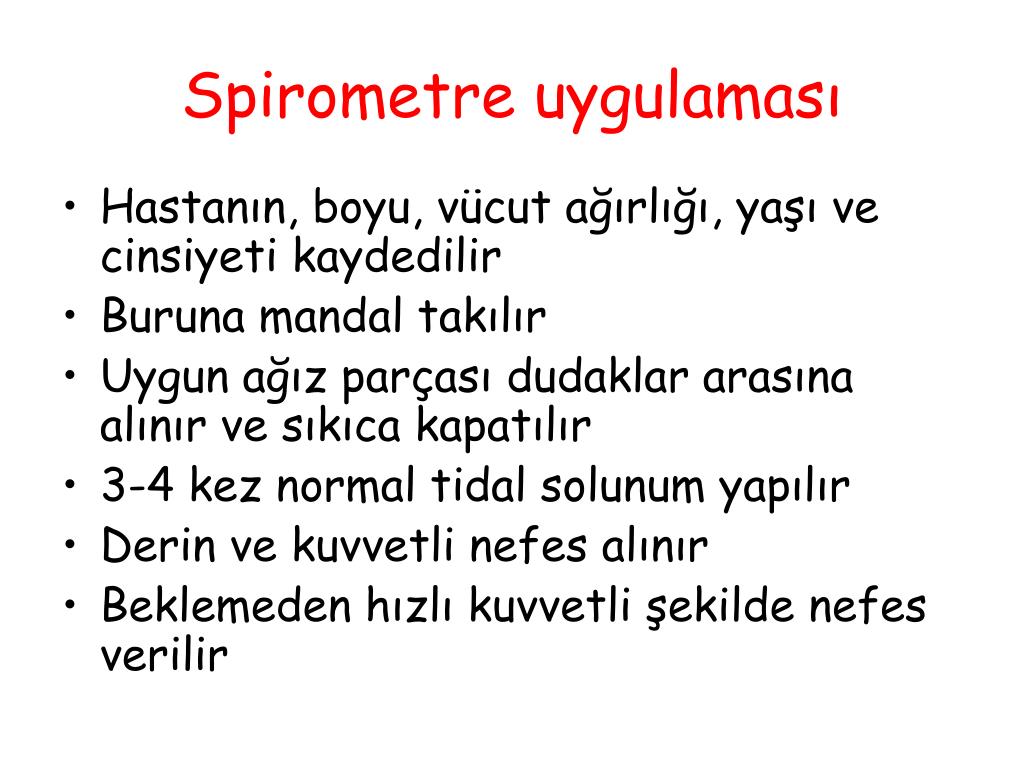 Spirometre uygulaması

• Hastanın, boyu, vücut ağırlığı, yaşı ve cinsiyeti kaydedilir
• Buruna mandal takılır
• Uygun ağız parçası dudaklar arasına alınır ve sıkıca kapatılır
• 3-4 kez normal tidal solunum yapılır
• Derin ve kuvvetli nefes alınır
• Beklemeden hızlı kuvvetli şekilde nefes verilir